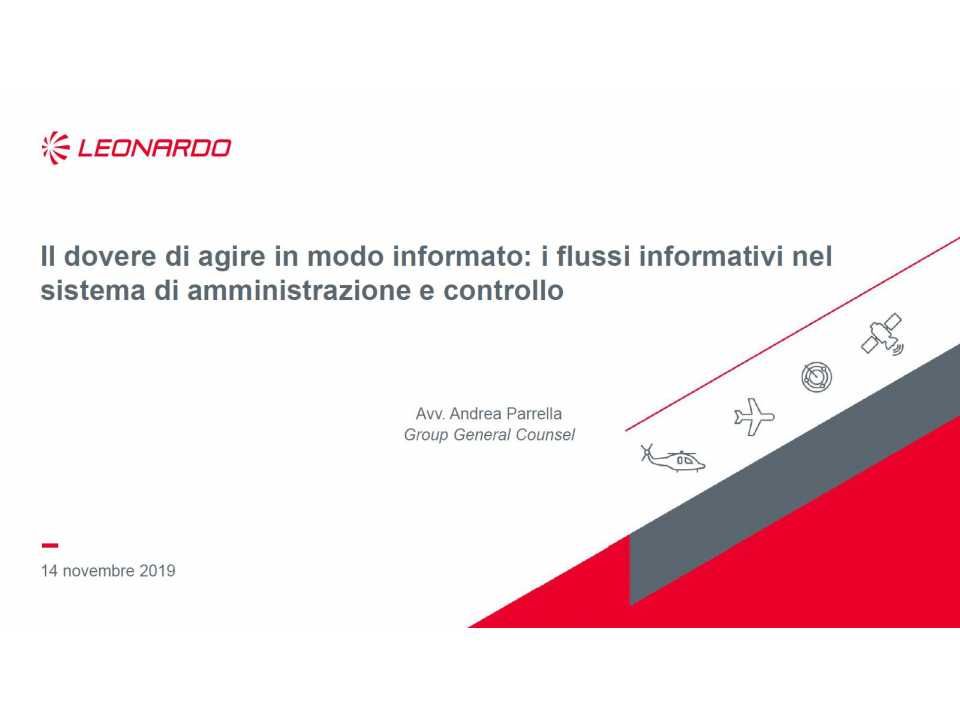 LEONARDO

Il dovere di agire in modo informato: i flussi informativi nel sistema di amministrazione e controllo

Avv. Andrea Parrella
Group General Counsel

14 novembre 2019